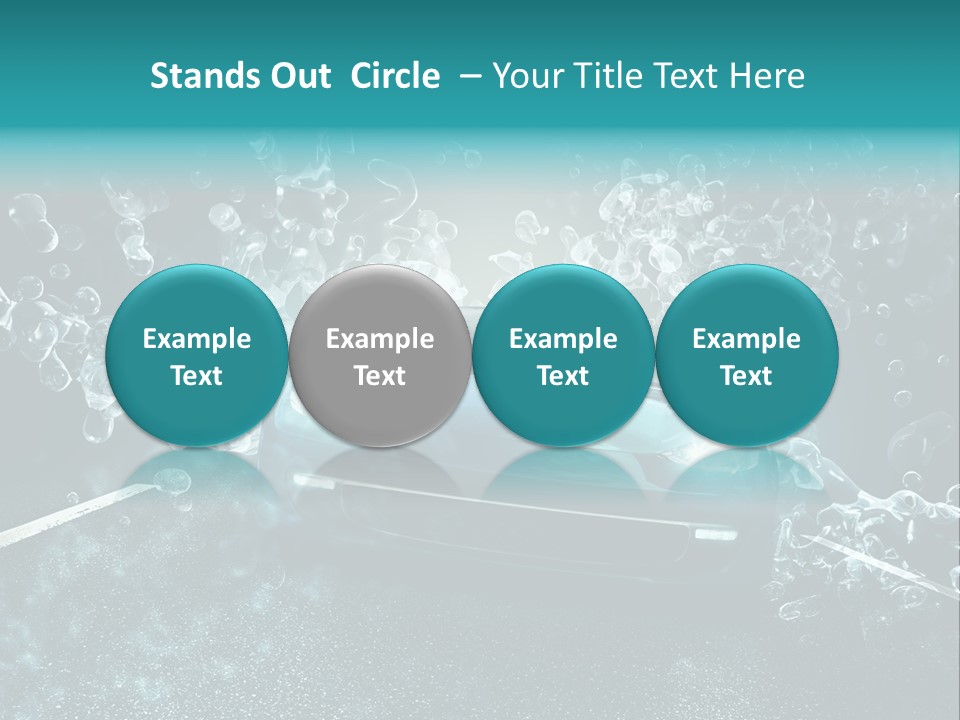 Stands Out Circle – Your Title Text Here

Example Text

Example Text

Example Text

Example Text